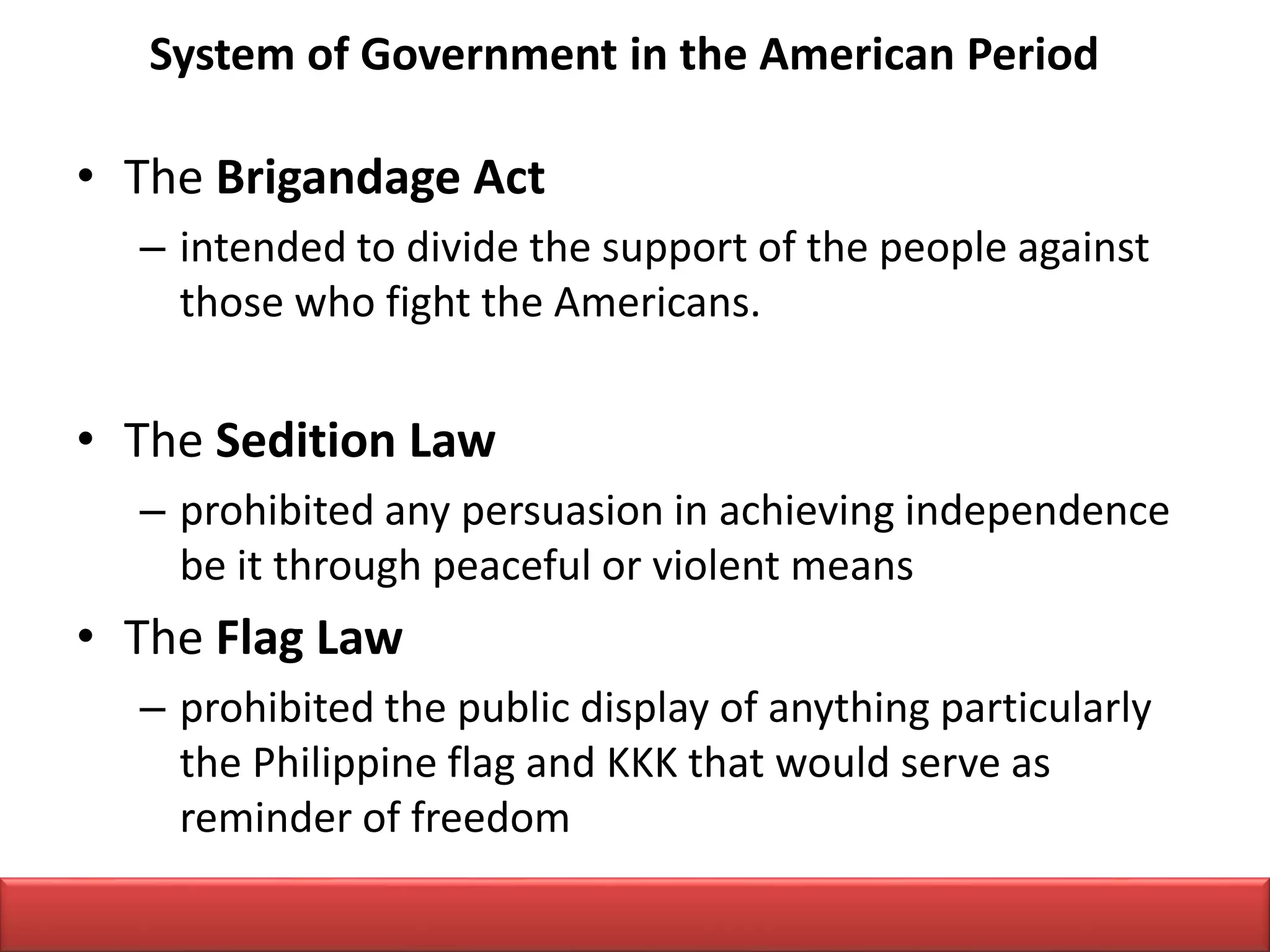 System of Government in the American Period

• The Brigandage Act
– intended to divide the support of the people against those who fight the Americans.

• The Sedition Law
– prohibited any persuasion in achieving independence be it through peaceful or violent means

• The Flag Law
– prohibited the public display of anything particularly the Philippine flag and KKK that would serve as reminder of freedom